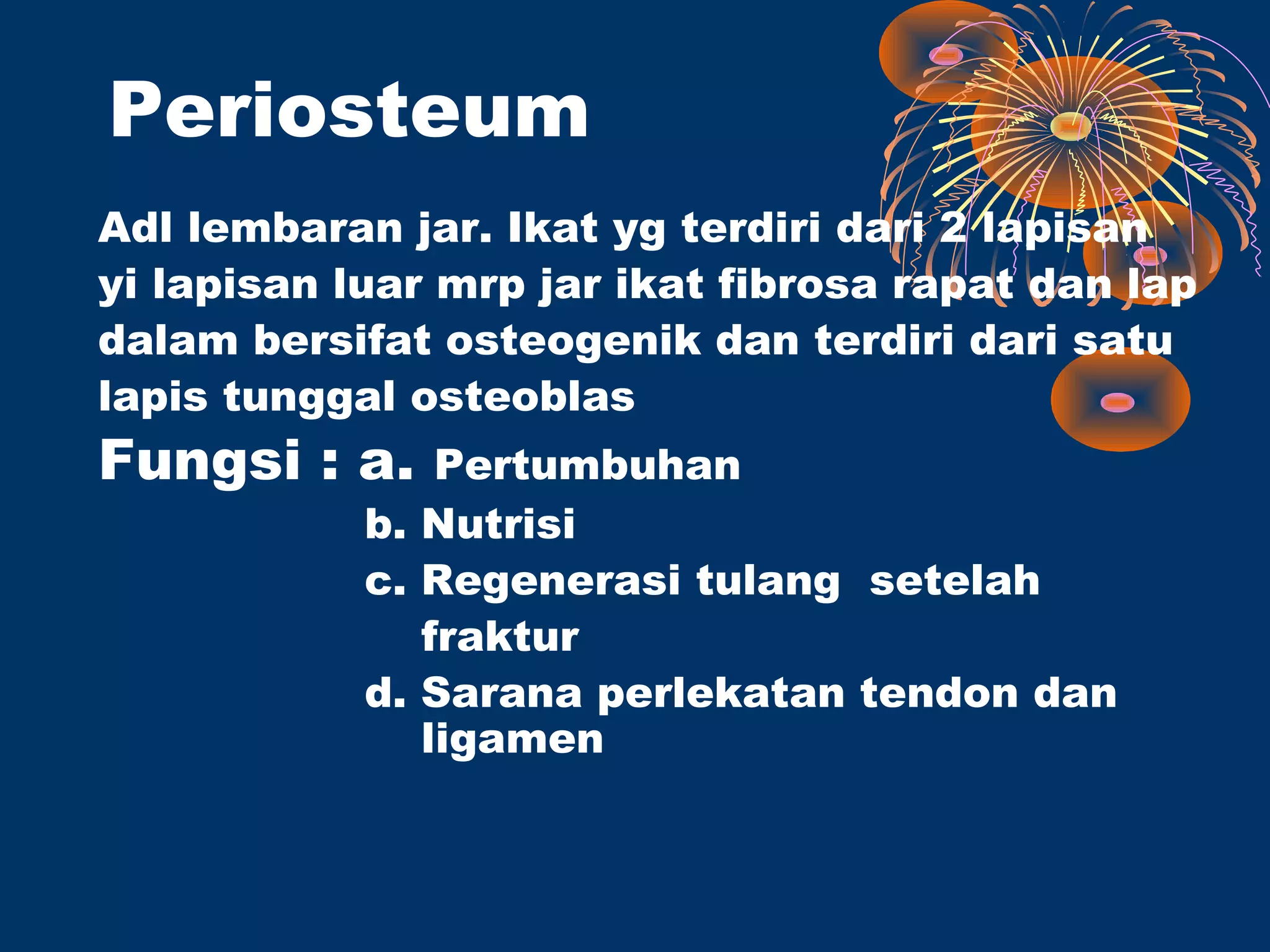 Periosteum

Adl lembaran jar. Ikat yg terdiri dari 2 lapisan yi lapisan luar mrp jar ikat fibrosa rapat dan lap dalam bersifat osteogenik dan terdiri dari satu lapis tunggal osteoblas

Fungsi : a. Pertumbuhan
b. Nutrisi
c. Regenerasi tulang setelah fraktur
d. Sarana perlekatan tendon dan ligamen